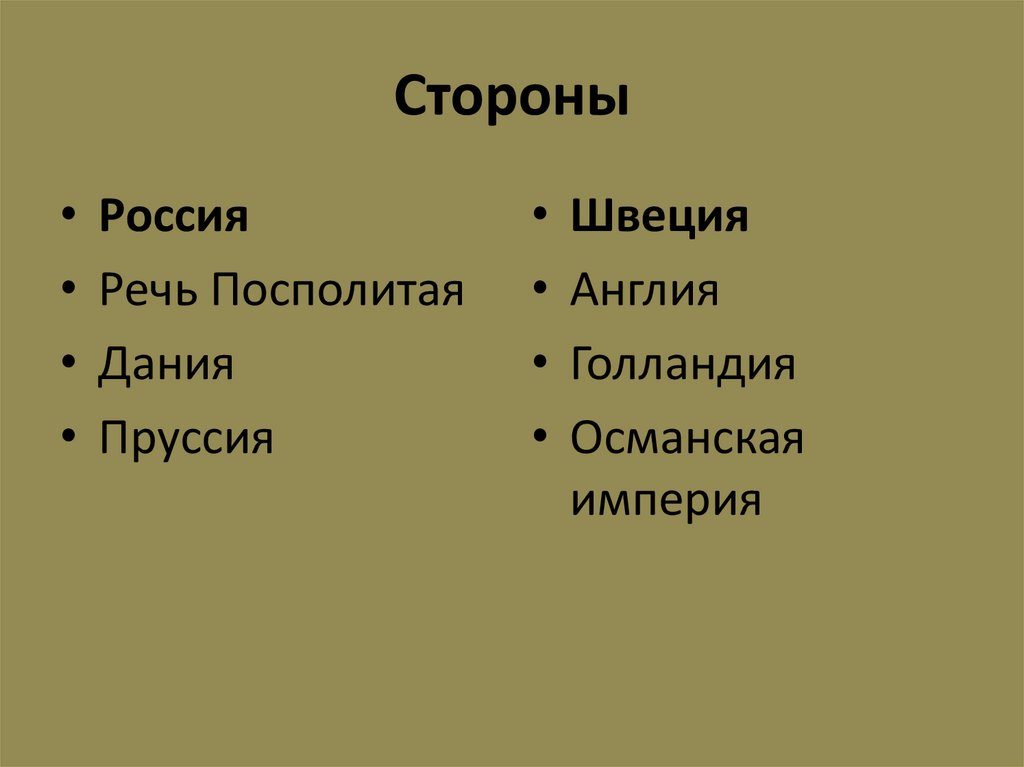 Стороны

• Россия
• Речь Посполитая
• Дания
• Пруссия

• Швеция
• Англия
• Голландия
• Османская империя